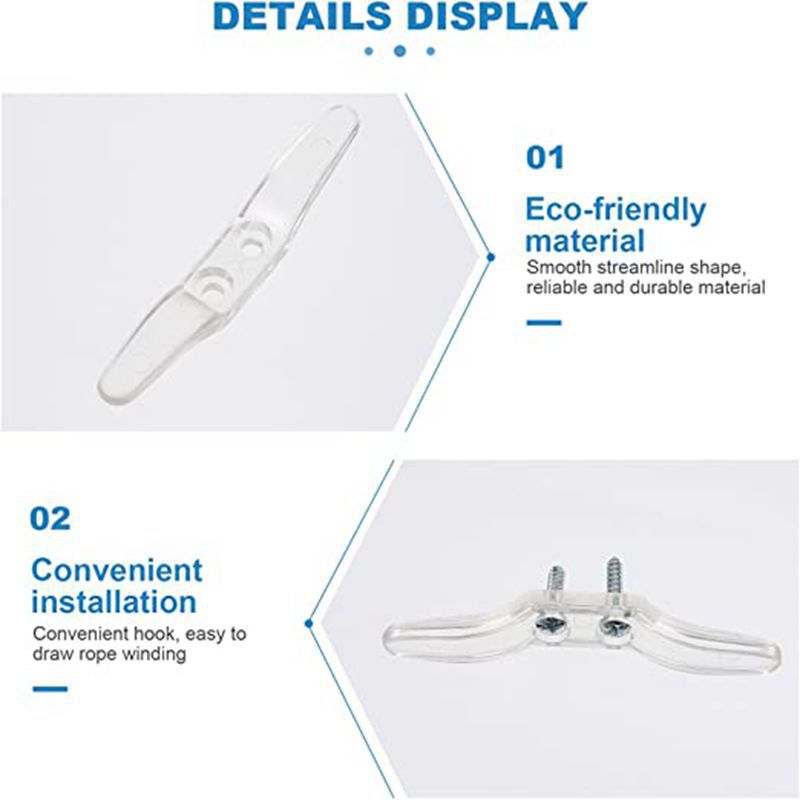 DETAILS DISPLAY

01

Eco-friendly material

Smooth streamline shape, reliable and durable material

02

Convenient installation

Convenient hook, easy to draw rope winding